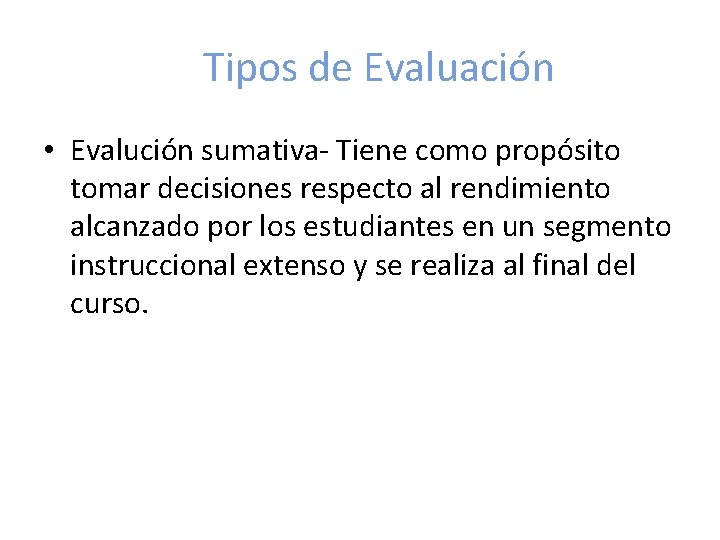 Tipos de Evaluación

• Evalución sumativa- Tiene como propósito tomar decisiones respecto al rendimiento alcanzado por los estudiantes en un segmento instruccional extenso y se realiza al final del curso.